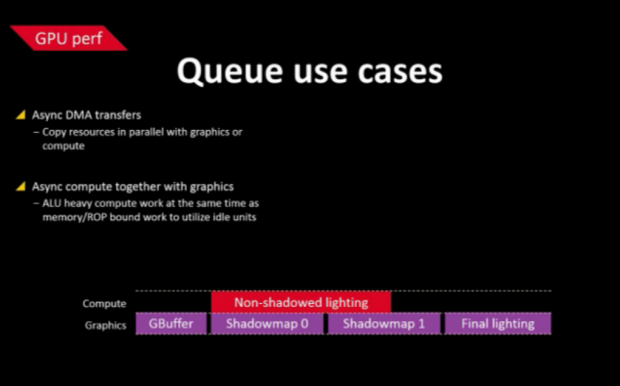 GPU perf

Queue use cases

Async DMA transfers
– Copy resources in parallel with graphics or compute

Async compute together with graphics
– ALU heavy compute work at the same time as memory/ROP bound work to utilize idle units

Compute
Non-shadowed lighting
Graphics
GBuffer
Shadowmap 0
Shadowmap 1
Final lighting